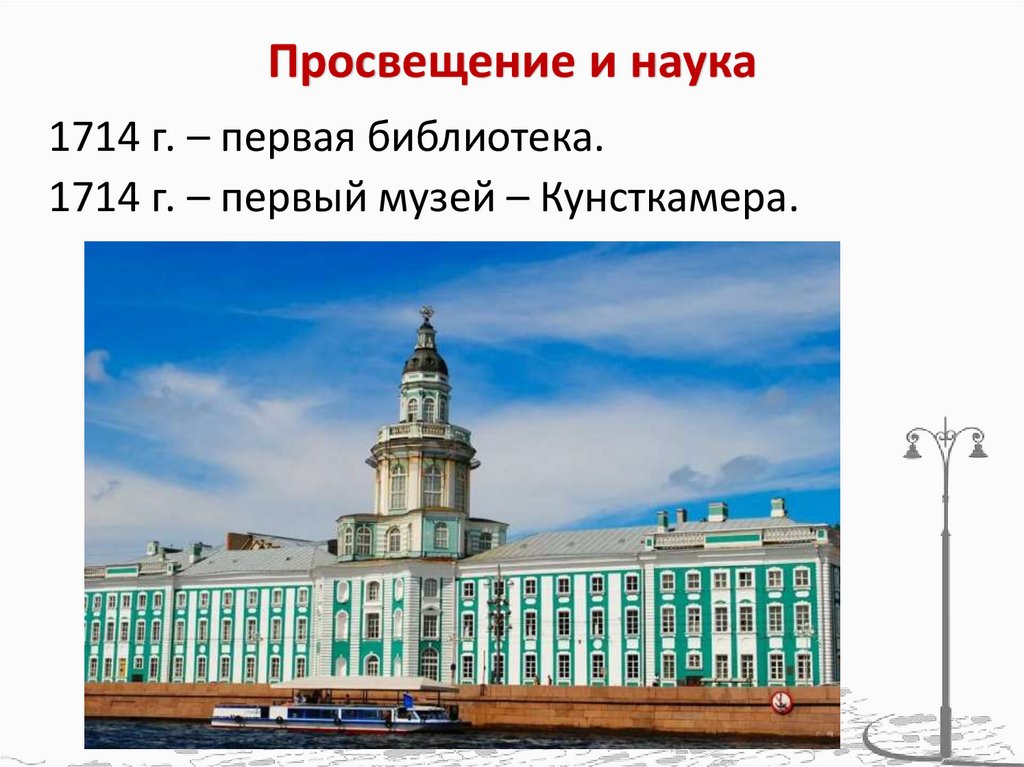 Просвещение и наука

1714 г. – первая библиотека.

1714 г. – первый музей – Кунсткамера.